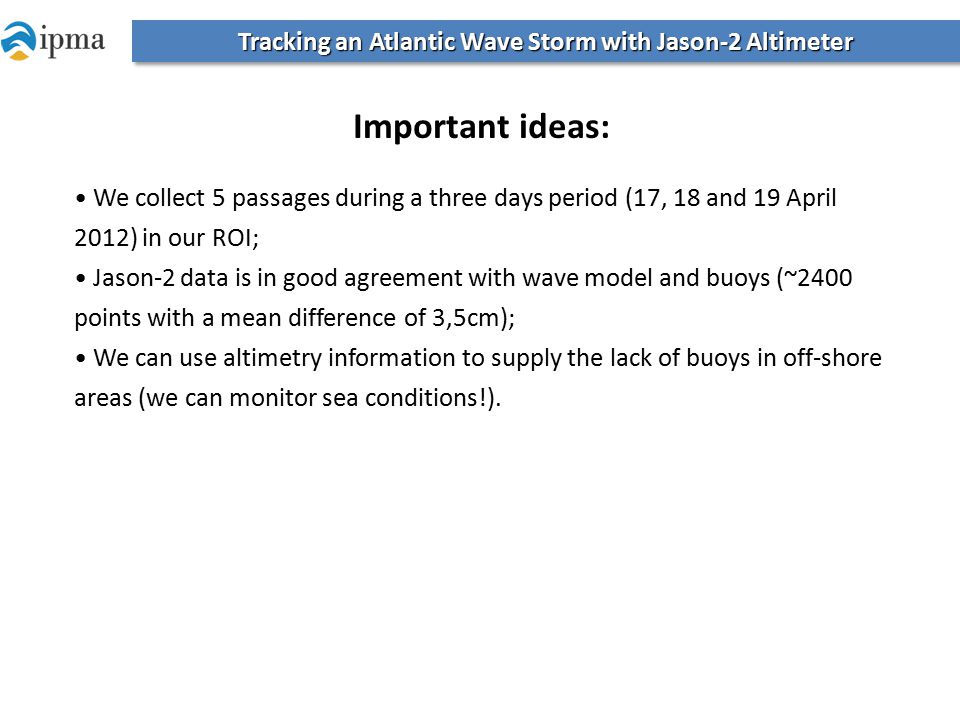 ipma

Tracking an Atlantic Wave Storm with Jason-2 Altimeter

Important ideas:

• We collect 5 passages during a three days period (17, 18 and 19 April 2012) in our ROI;
• Jason-2 data is in good agreement with wave model and buoys (~2400 points with a mean difference of 3,5cm);
• We can use altimetry information to supply the lack of buoys in off-shore areas (we can monitor sea conditions!).